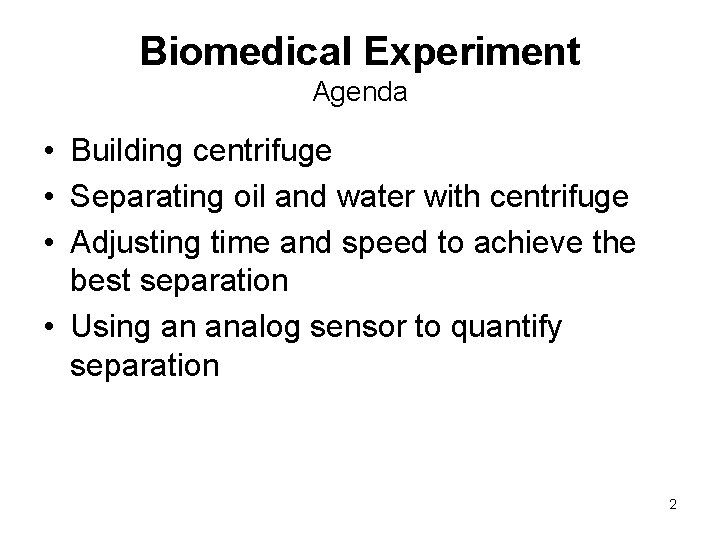 Biomedical Experiment
Agenda

• Building centrifuge
• Separating oil and water with centrifuge
• Adjusting time and speed to achieve the best separation
• Using an analog sensor to quantify separation

2